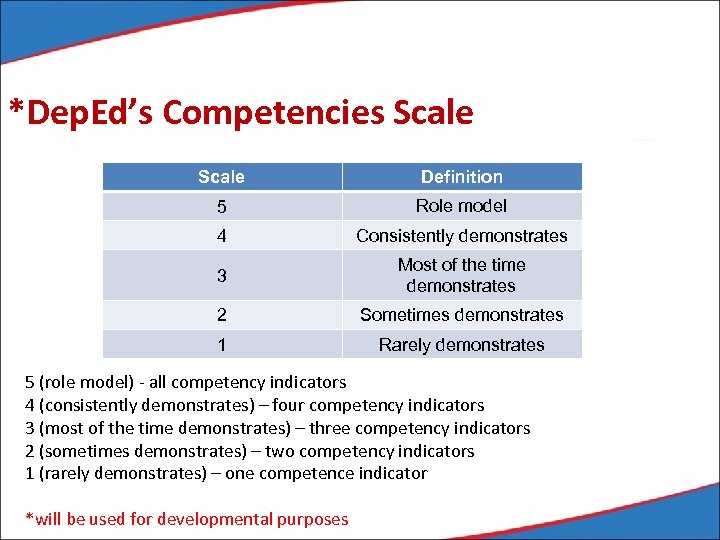 *DepEd's Competencies Scale

| Scale | Definition |
|---|---|
| 5 | Role model |
| 4 | Consistently demonstrates |
| 3 | Most of the time demonstrates |
| 2 | Sometimes demonstrates |
| 1 | Rarely demonstrates |

5 (role model) - all competency indicators
4 (consistently demonstrates) – four competency indicators
3 (most of the time demonstrates) – three competency indicators
2 (sometimes demonstrates) – two competency indicators
1 (rarely demonstrates) – one competence indicator

*will be used for developmental purposes